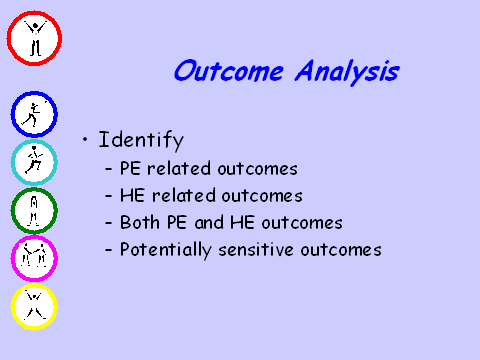 Outcome Analysis

• Identify
  – PE related outcomes
  – HE related outcomes
  – Both PE and HE outcomes
  – Potentially sensitive outcomes